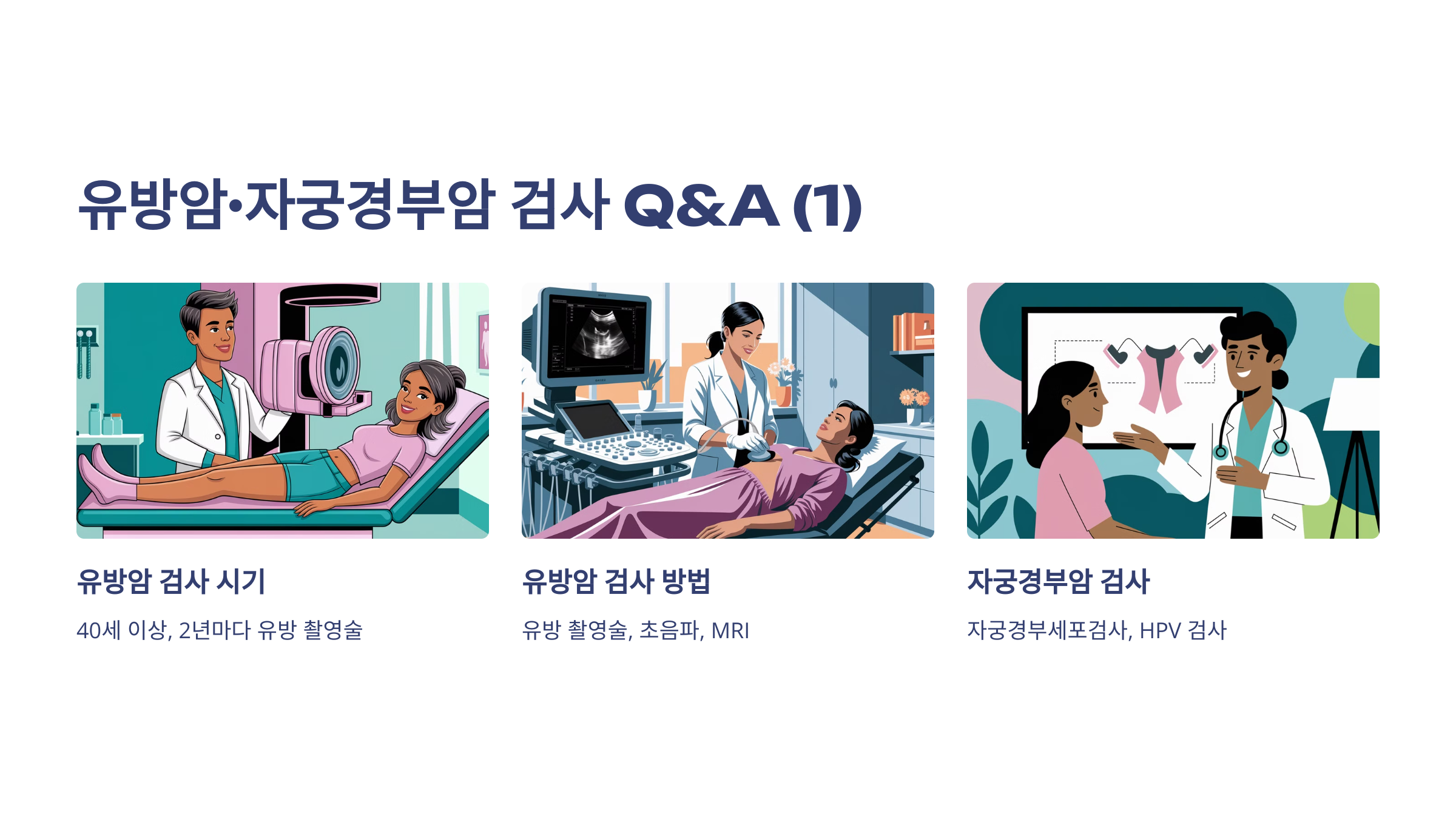 유방암·자궁경부암 검사 Q&A (1)

유방암 검사 시기

40세 이상, 2년마다 유방 촬영술

유방암 검사 방법

유방 촬영술, 초음파, MRI

자궁경부암 검사

자궁경부세포검사, HPV 검사